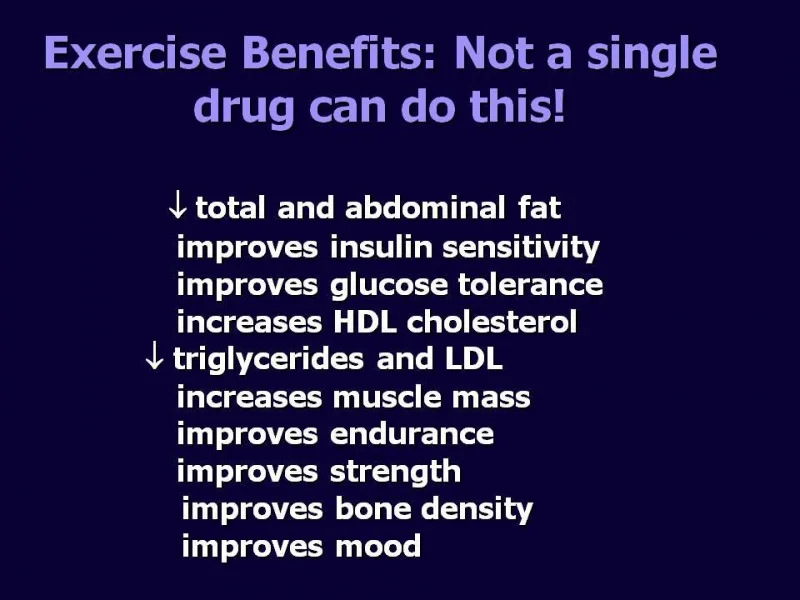 Exercise Benefits: Not a single drug can do this!

↓ total and abdominal fat
improves insulin sensitivity
improves glucose tolerance
increases HDL cholesterol
↓ triglycerides and LDL
increases muscle mass
improves endurance
improves strength
improves bone density
improves mood